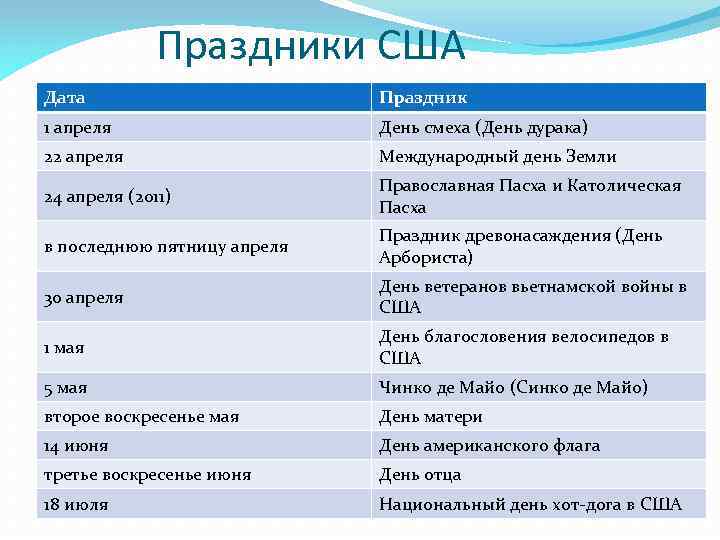 Праздники США

| Дата | Праздник |
|---|---|
| 1 апреля | День смеха (День дурака) |
| 22 апреля | Международный день Земли |
| 24 апреля (2011) | Православная Пасха и Католическая Пасха |
| в последнюю пятницу апреля | Праздник древонасаждения (День Арбориста) |
| 30 апреля | День ветеранов вьетнамской войны в США |
| 1 мая | День благословения велосипедов в США |
| 5 мая | Чинко де Майо (Синко де Майо) |
| второе воскресенье мая | День матери |
| 14 июня | День американского флага |
| третье воскресенье июня | День отца |
| 18 июля | Национальный день хот-дога в США |